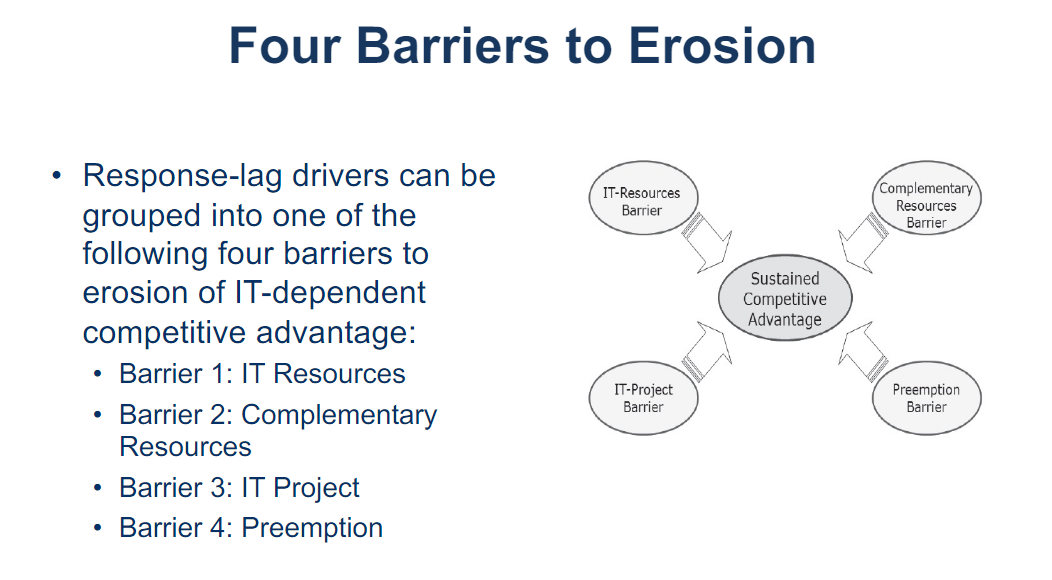 Four Barriers to Erosion

• Response-lag drivers can be grouped into one of the following four barriers to erosion of IT-dependent competitive advantage:
  • Barrier 1: IT Resources
  • Barrier 2: Complementary Resources
  • Barrier 3: IT Project
  • Barrier 4: Preemption

IT-Resources Barrier

Complementary Resources Barrier

Sustained Competitive Advantage

IT-Project Barrier

Preemption Barrier